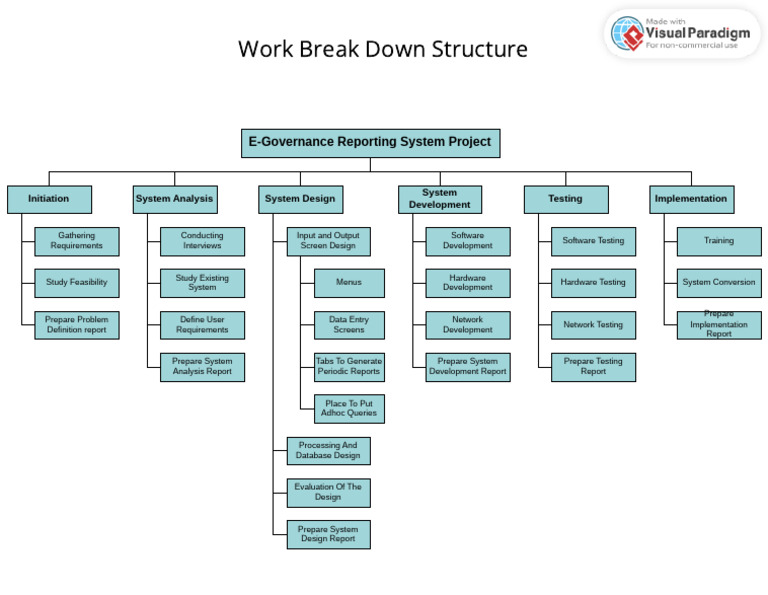 Work Break Down Structure

Made with Visual Paradigm For non-commercial use

E-Governance Reporting System Project

Initiation

Gathering Requirements

Study Feasibility

Prepare Problem Definition report

System Analysis

Conducting Interviews

Study Existing System

Define User Requirements

Prepare System Analysis Report

System Design

Input and Output Screen Design

Menus

Data Entry Screens

Tabs To Generate Periodic Reports

Place To Put Adhoc Queries

Processing And Database Design

Evaluation Of The Design

Prepare System Design Report

System Development

Software Development

Hardware Development

Network Development

Prepare System Development Report

Testing

Software Testing

Hardware Testing

Network Testing

Prepare Testing Report

Implementation

Training

System Conversion

Prepare Implementation Report